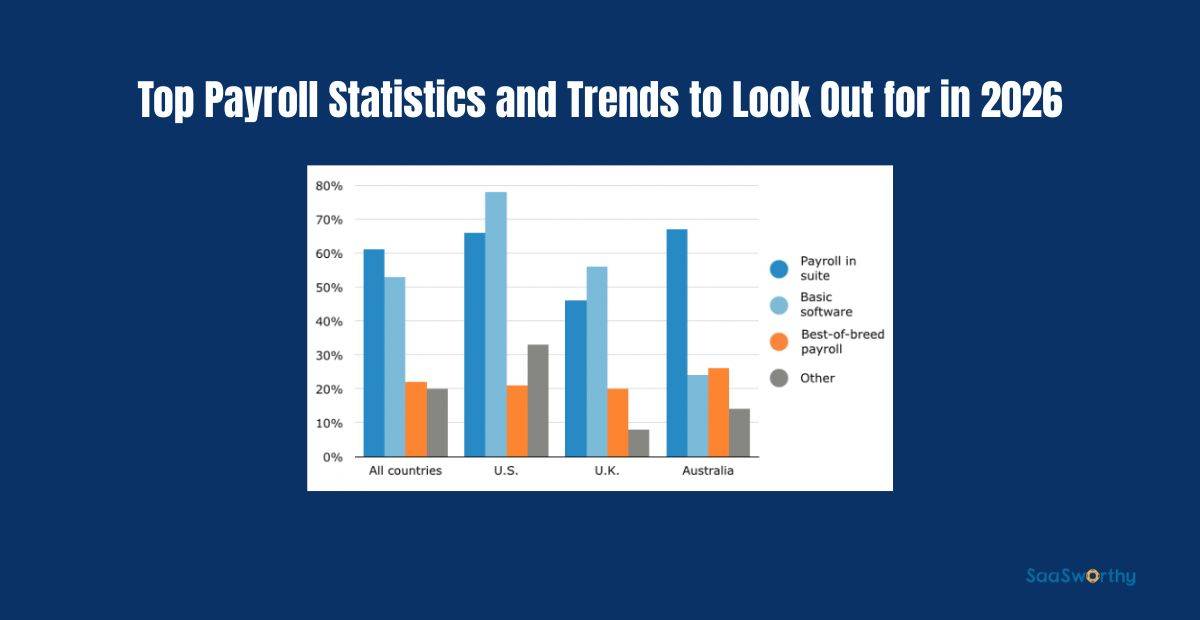 Top Payroll Statistics and Trends to Look Out for in 2026

80%
70%
60%
50%
40%
30%
20%
10%
0%

All countries
U.S.
U.K.
Australia

Payroll in suite
Basic software
Best-of-breed payroll
Other

SaaSworthy